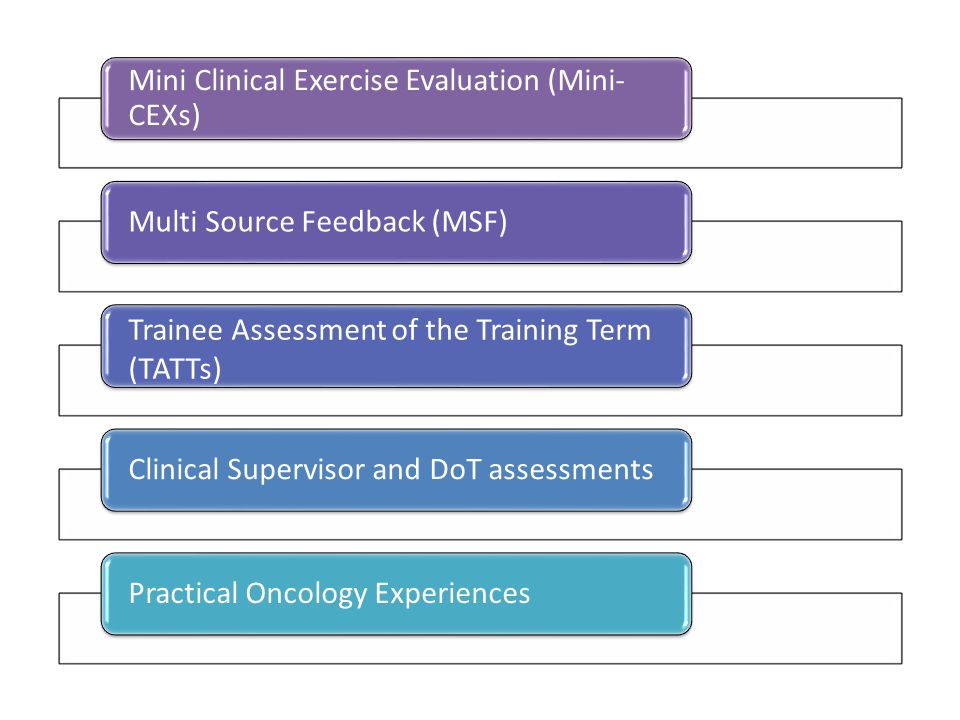 Mini Clinical Exercise Evaluation (Mini-CEXs)

Multi Source Feedback (MSF)

Trainee Assessment of the Training Term (TATTs)

Clinical Supervisor and DoT assessments

Practical Oncology Experiences